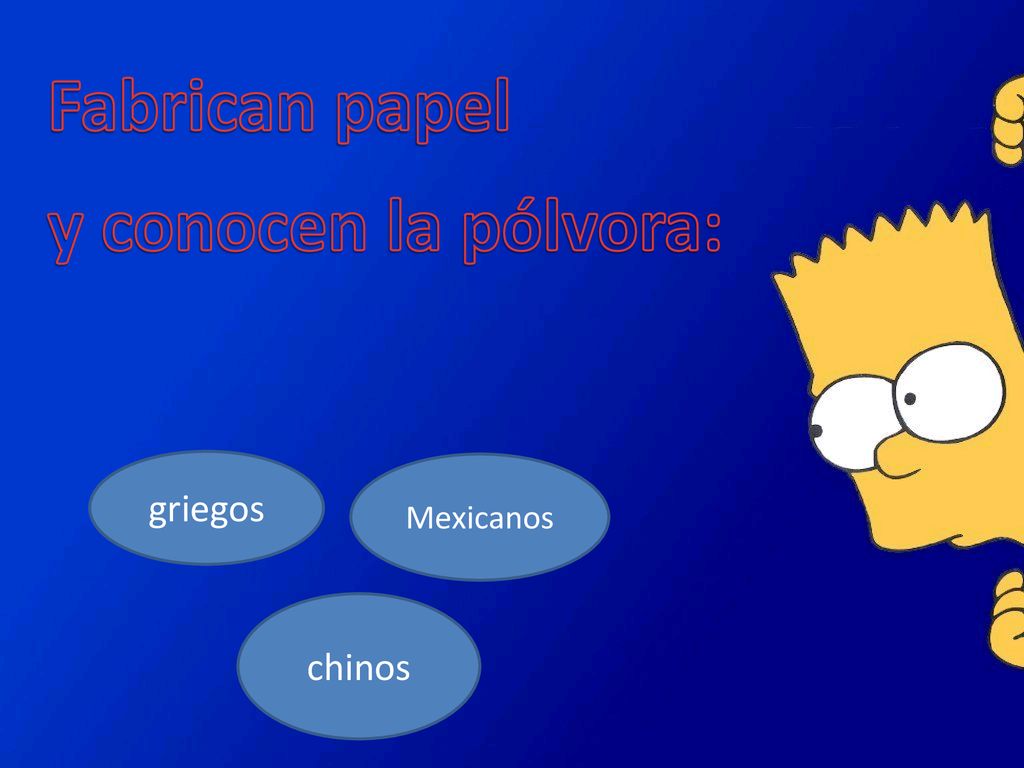 Fabrican papel
y conocen la pólvora:

griegos

Mexicanos

chinos